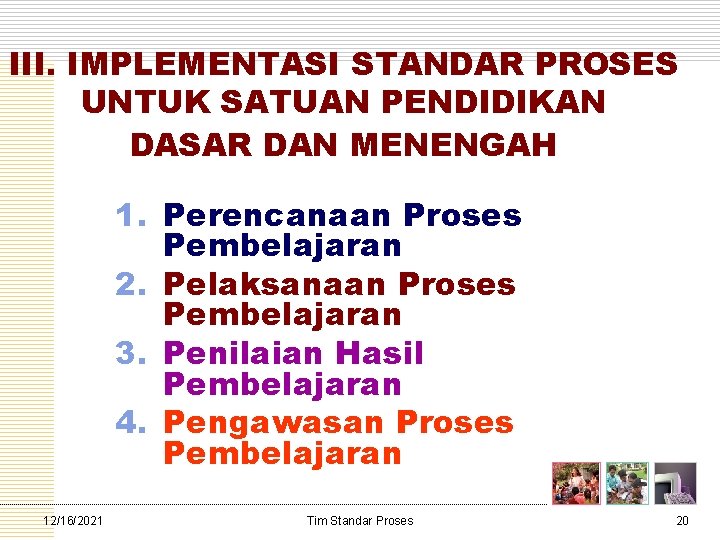 III. IMPLEMENTASI STANDAR PROSES UNTUK SATUAN PENDIDIKAN DASAR DAN MENENGAH

1. Perencanaan Proses Pembelajaran
2. Pelaksanaan Proses Pembelajaran
3. Penilaian Hasil Pembelajaran
4. Pengawasan Proses Pembelajaran

12/16/2021 Tim Standar Proses 20